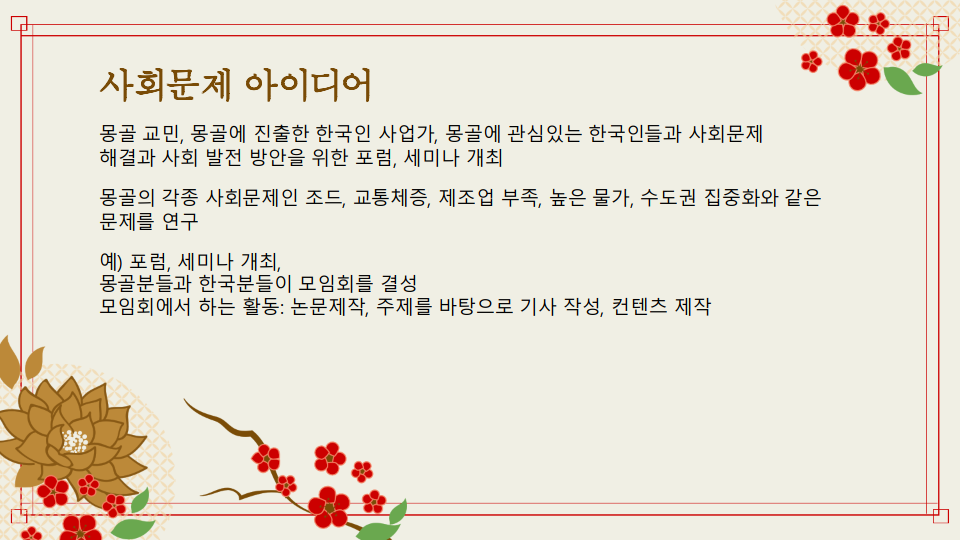 사회문제 아이디어

몽골 교민, 몽골에 진출한 한국인 사업가, 몽골에 관심있는 한국인들과 사회문제 해결과 사회 발전 방안을 위한 포럼, 세미나 개최

몽골의 각종 사회문제인 조드, 교통체증, 제조업 부족, 높은 물가, 수도권 집중화와 같은 문제를 연구

예) 포럼, 세미나 개최,
몽골분들과 한국분들이 모임회를 결성
모임회에서 하는 활동: 논문제작, 주제를 바탕으로 기사 작성, 컨텐츠 제작